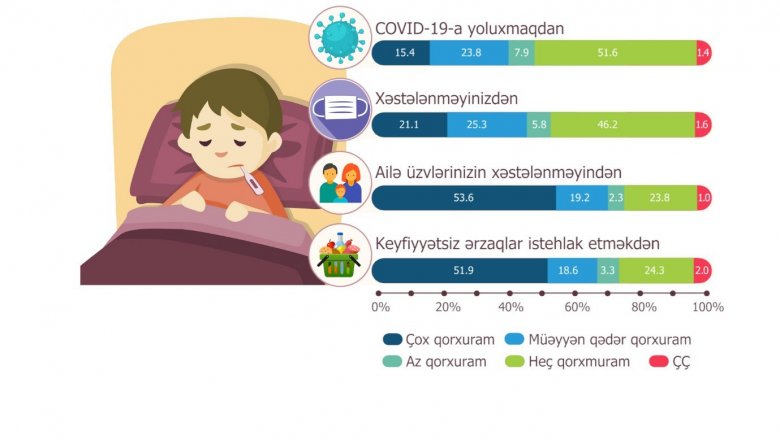 COVID-19-a yoluxmaqdan

15.4 23.8 7.9 51.6 1.4

Xəstələnməyinizdən

21.1 25.3 5.8 46.2 1.6

Ailə üzvlərinizin xəstələnməyindən

53.6 19.2 2.3 23.8 1.0

Keyfiyyətsiz ərzaqlar istehlak etməkdən

51.9 18.6 3.3 24.3 2.0

0% 20% 40% 60% 80% 100%

Çox qorxuram
Müəyyən qədər qorxuram
Az qorxuram
Heç qorxmuram
ÇÇ